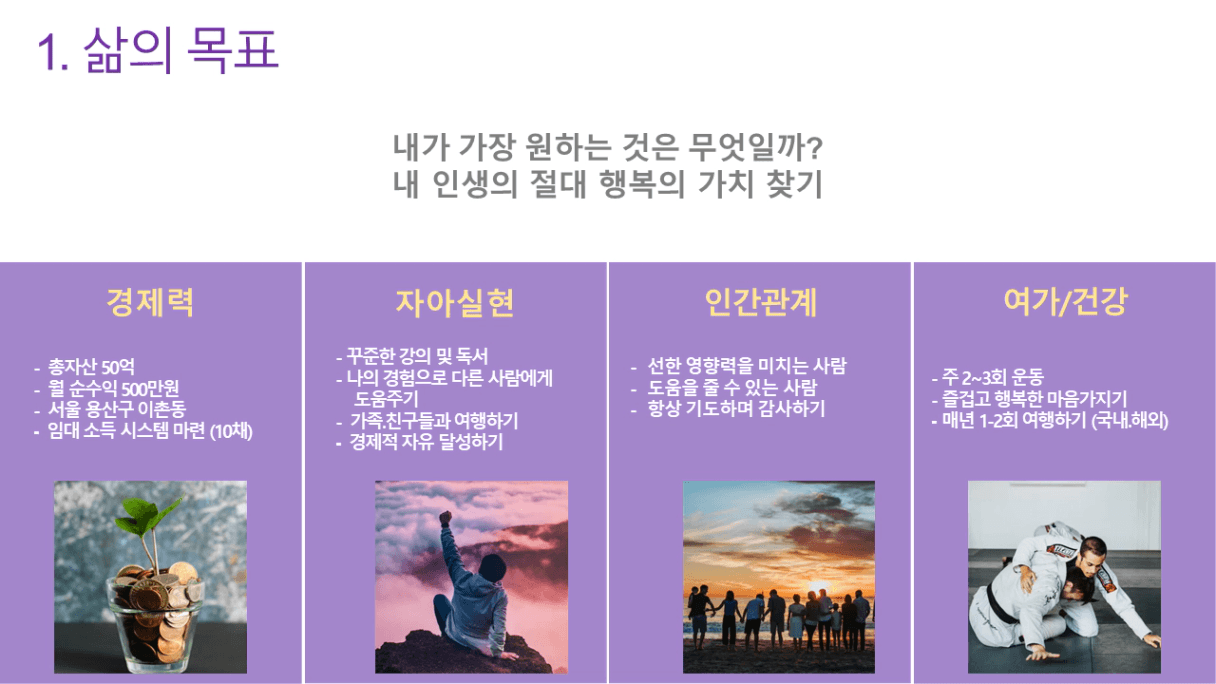 1. 삶의 목표

내가 가장 원하는 것은 무엇일까?
내 인생의 절대 행복의 가치 찾기

경제력

- 총자산 50억
- 월 순수익 500만원
- 서울 용산구 이촌동
- 임대 소득 시스템 마련 (10채)

자아실현

- 꾸준한 강의 및 독서
- 나의 경험으로 다른 사람에게 도움주기
- 가족.친구들과 여행하기
- 경제적 자유 달성하기

인간관계

- 선한 영향력을 미치는 사람
- 도움을 줄 수 있는 사람
- 항상 기도하며 감사하기

여가/건강

- 주 2~3회 운동
- 즐겁고 행복한 마음가지기
- 매년 1-2회 여행하기 (국내.해외)